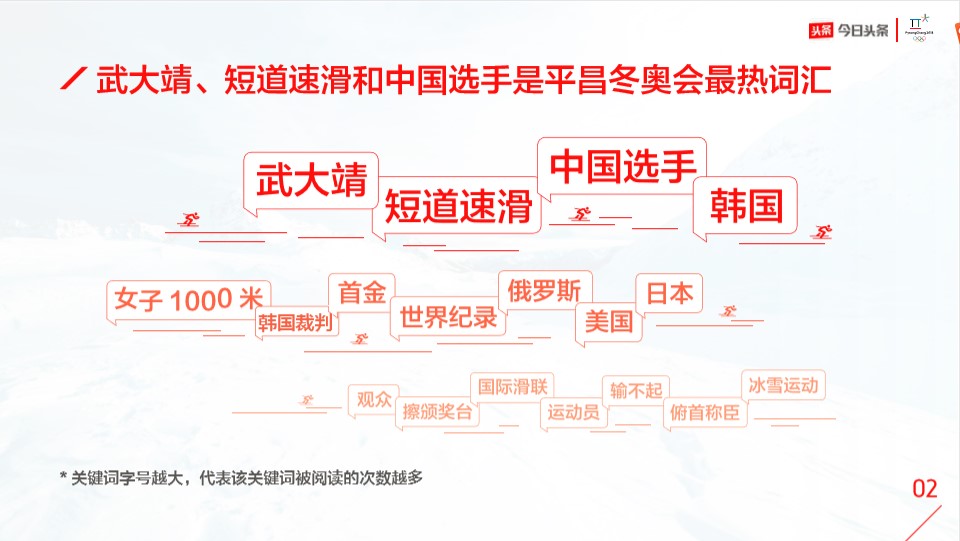 头条 今日头条 PyeongChang 2018

武大靖、短道速滑和中国选手是平昌冬奥会最热词汇

武大靖 短道速滑 中国选手 韩国

女子 1000 米 韩国裁判 首金 世界纪录 俄罗斯 美国 日本

观众 擦颁奖台 国际滑联 运动员 输不起 俯首称臣 冰雪运动

* 关键词字号越大，代表该关键词被阅读的次数越多

02